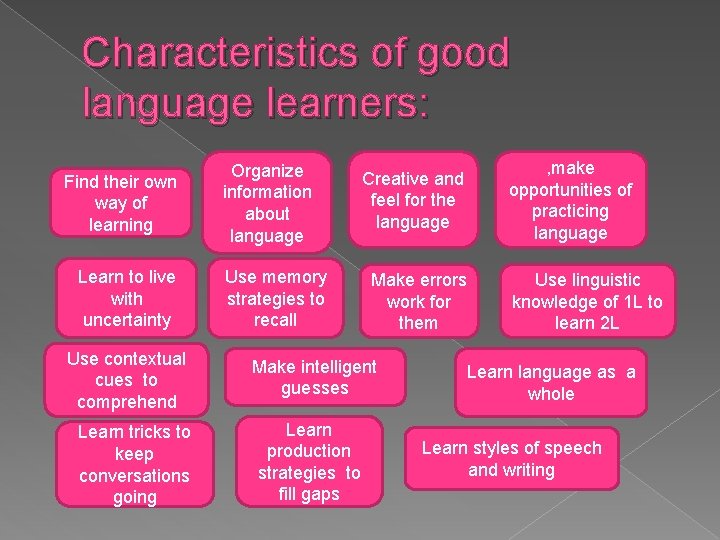 Characteristics of good language learners:

Find their own way of learning

Organize information about language

Creative and feel for the language

,make opportunities of practicing language

Learn to live with uncertainty

Use memory strategies to recall

Make errors work for them

Use linguistic knowledge of 1L to learn 2L

Use contextual cues to comprehend

Make intelligent guesses

Learn language as a whole

Learn tricks to keep conversations going

Learn production strategies to fill gaps

Learn styles of speech and writing